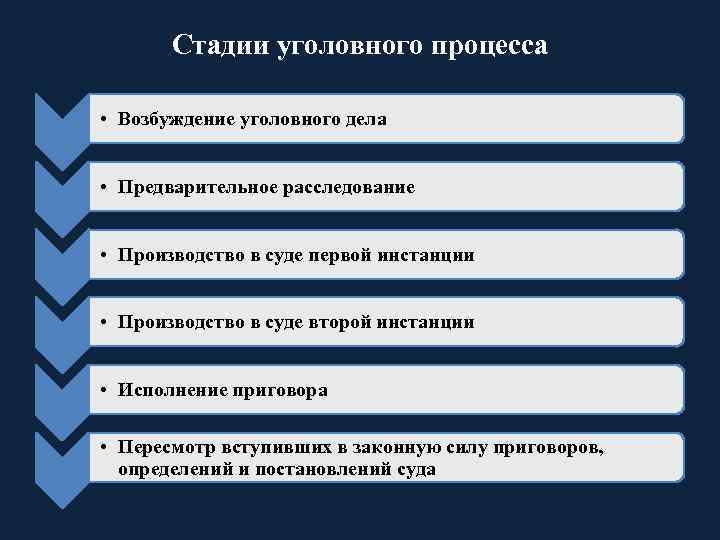 Стадии уголовного процесса

• Возбуждение уголовного дела

• Предварительное расследование

• Производство в суде первой инстанции

• Производство в суде второй инстанции

• Исполнение приговора

• Пересмотр вступивших в законную силу приговоров, определений и постановлений суда